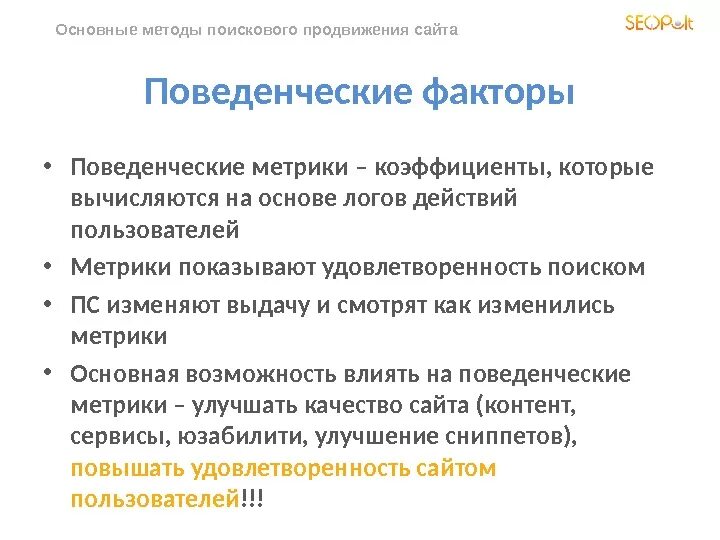 Основные методы поискового продвижения сайта

SEOPult

Поведенческие факторы

• Поведенческие метрики – коэффициенты, которые вычисляются на основе логов действий пользователей

• Метрики показывают удовлетворенность поиском

• ПС изменяют выдачу и смотрят как изменились метрики

• Основная возможность влиять на поведенческие метрики – улучшать качество сайта (контент, сервисы, юзабилити, улучшение сниппетов), повышать удовлетворенность сайтом пользователей!!!